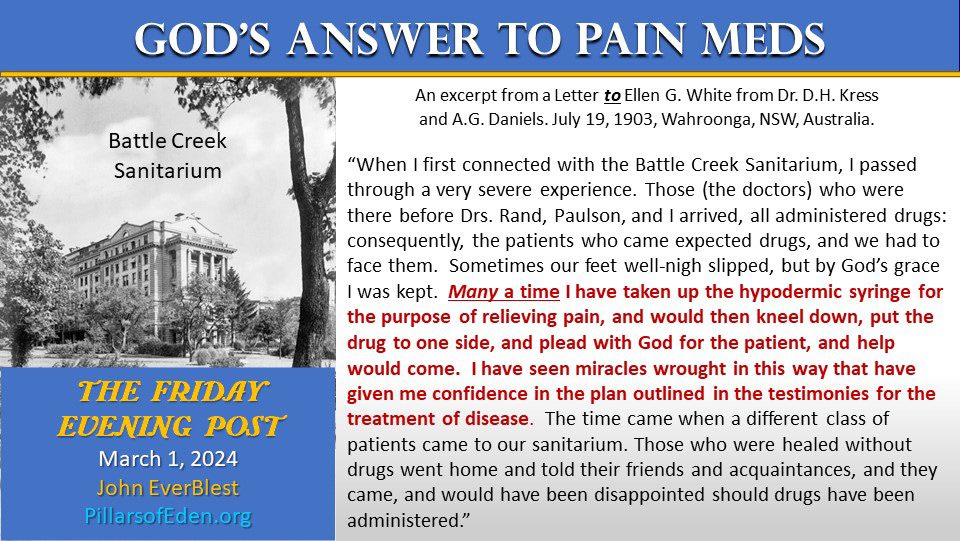 GOD'S ANSWER TO PAIN MEDS

Battle Creek Sanitarium

THE FRIDAY EVENING POST
March 1, 2024
John EverBlest
PillarsofEden.org

An excerpt from a Letter to Ellen G. White from Dr. D.H. Kress and A.G. Daniels. July 19, 1903, Wahroonga, NSW, Australia.

"When I first connected with the Battle Creek Sanitarium, I passed through a very severe experience. Those (the doctors) who were there before Drs. Rand, Paulson, and I arrived, all administered drugs: consequently, the patients who came expected drugs, and we had to face them. Sometimes our feet well-nigh slipped, but by God's grace I was kept. Many a time I have taken up the hypodermic syringe for the purpose of relieving pain, and would then kneel down, put the drug to one side, and plead with God for the patient, and help would come. I have seen miracles wrought in this way that have given me confidence in the plan outlined in the testimonies for the treatment of disease. The time came when a different class of patients came to our sanitarium. Those who were healed without drugs went home and told their friends and acquaintances, and they came, and would have been disappointed should drugs have been administered."